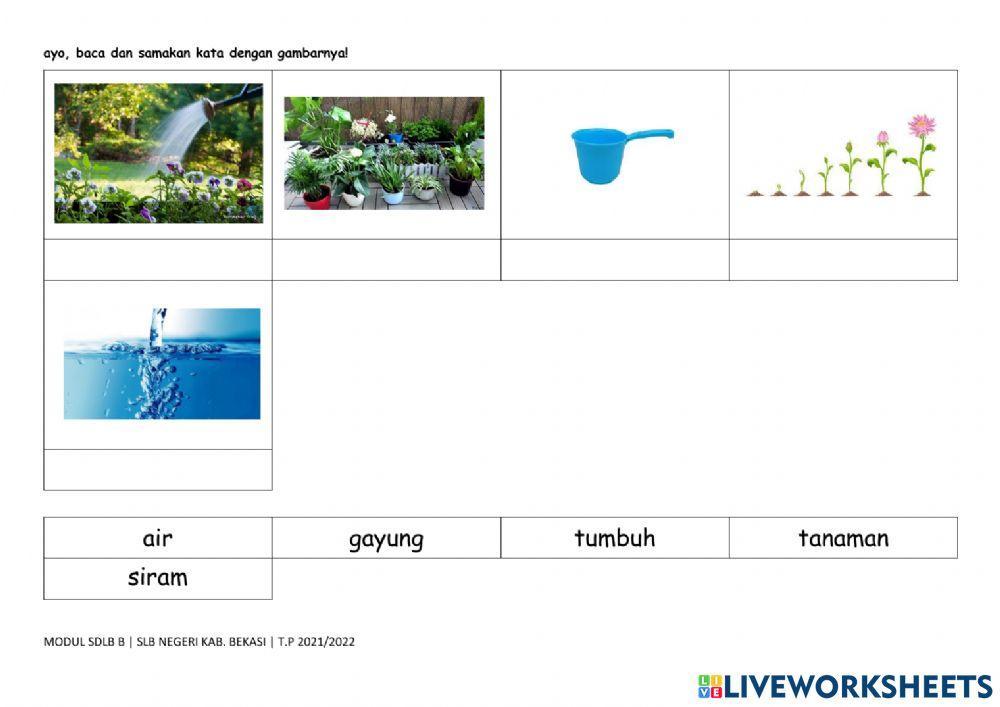 ayo, baca dan samakan kata dengan gambarnya!

| air | gayung | tumbuh | tanaman |
|---|---|---|---|
| siram | | | |

MODUL SDLB B | SLB NEGERI KAB. BEKASI | T.P 2021/2022

LIVEWORKSHEETS